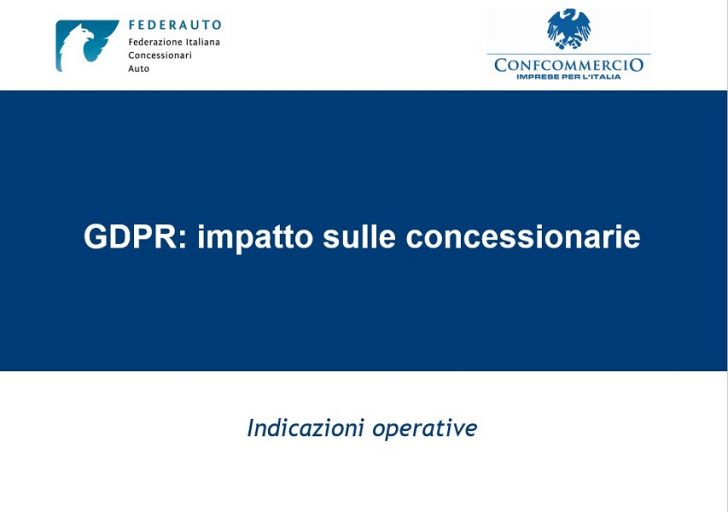 FEDERAUTO
Federazione Italiana
Concessionari
Auto

CONFCOMMERCIO
IMPRESE PER L'ITALIA

GDPR: impatto sulle concessionarie

Indicazioni operative